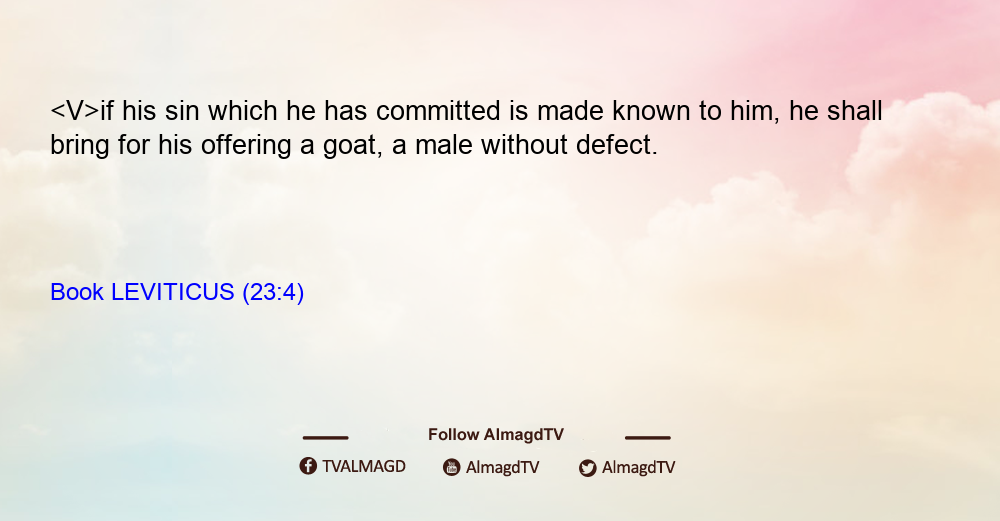 <V>if his sin which he has committed is made known to him, he shall bring for his offering a goat, a male without defect.

Book LEVITICUS (23:4)

Follow AlmagdTV

TVALMAGD AlmagdTV AlmagdTV